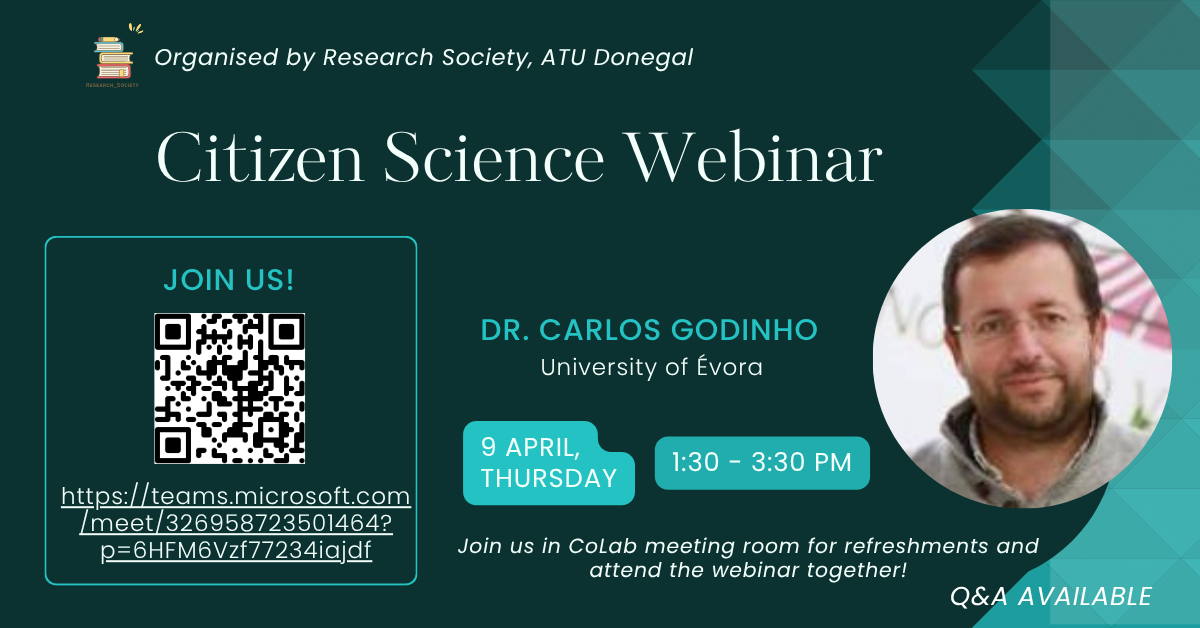 Research_Society

Organised by Research Society, ATU Donegal

Citizen Science Webinar

JOIN US!

https://teams.microsoft.com/meet/326958723501464?p=6HFM6Vzf77234iajdf

DR. CARLOS GODINHO
University of Évora

9 APRIL, THURSDAY

1:30 - 3:30 PM

Join us in CoLab meeting room for refreshments and attend the webinar together!

Q&A AVAILABLE